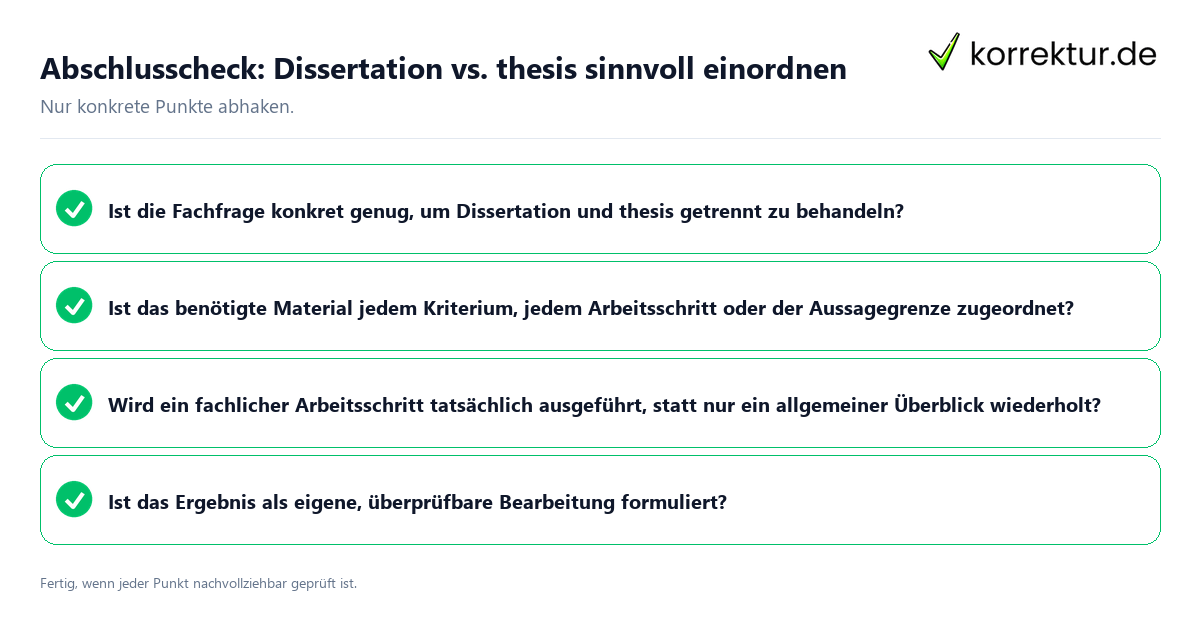 Abschlusscheck: Dissertation vs. thesis sinnvoll einordnen

korrektur.de

Nur konkrete Punkte abhaken.

Ist die Fachfrage konkret genug, um Dissertation und thesis getrennt zu behandeln?

Ist das benötigte Material jedem Kriterium, jedem Arbeitsschritt oder der Aussagegrenze zugeordnet?

Wird ein fachlicher Arbeitsschritt tatsächlich ausgeführt, statt nur ein allgemeiner Überblick wiederholt?

Ist das Ergebnis als eigene, überprüfbare Bearbeitung formuliert?

Fertig, wenn jeder Punkt nachvollziehbar geprüft ist.